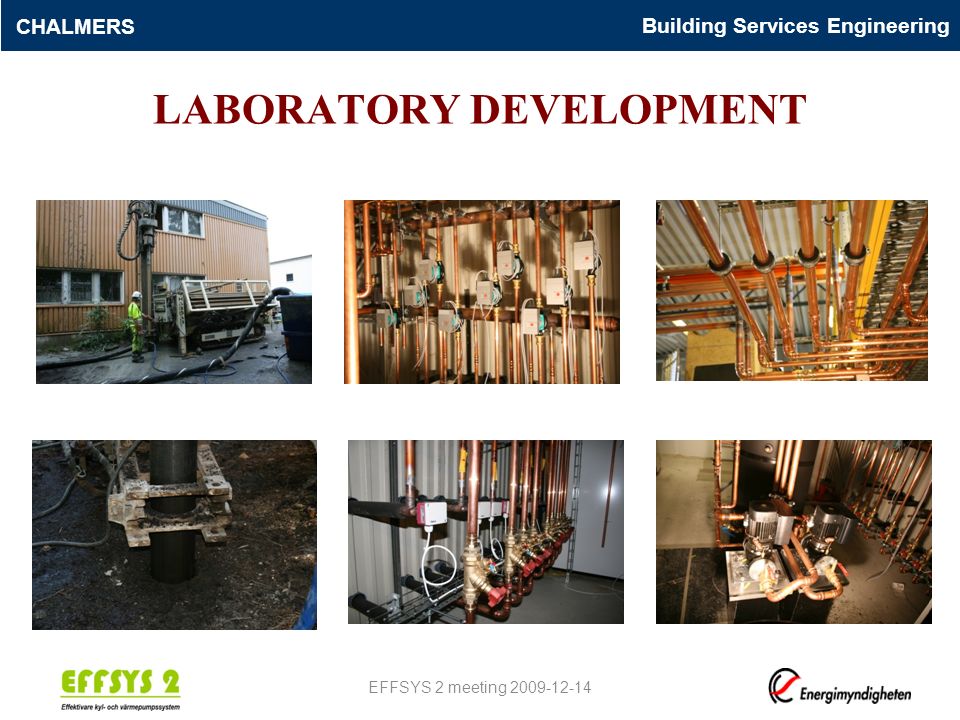 CHALMERS

Building Services Engineering

LABORATORY DEVELOPMENT

EFFSYS 2
Effektivare kyl- och värmepumpssystem

EFFSYS 2 meeting 2009-12-14

Energimyndigheten